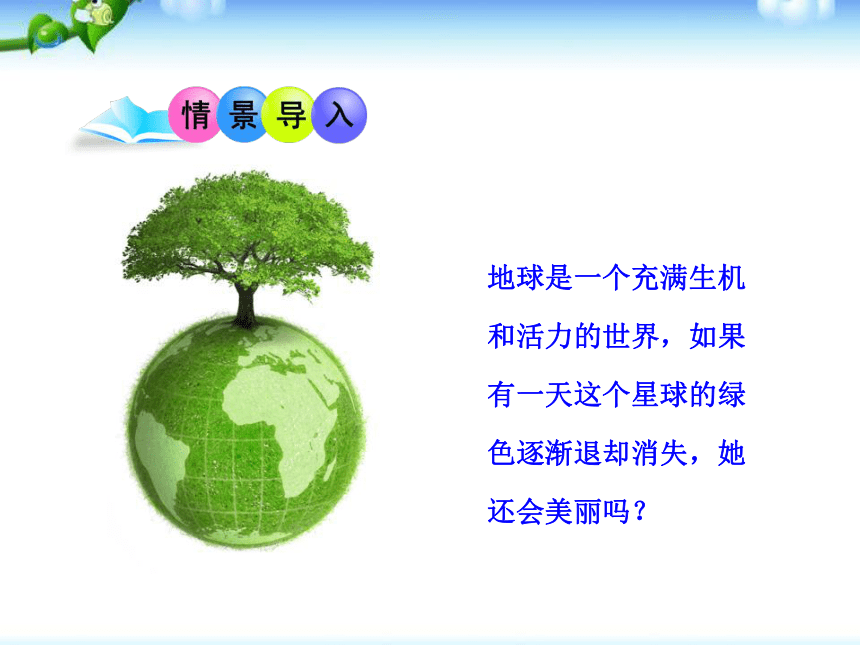 情景导入

地球是一个充满生机和活力的世界，如果有一天这个星球的绿色逐渐退却消失，她还会美丽吗？